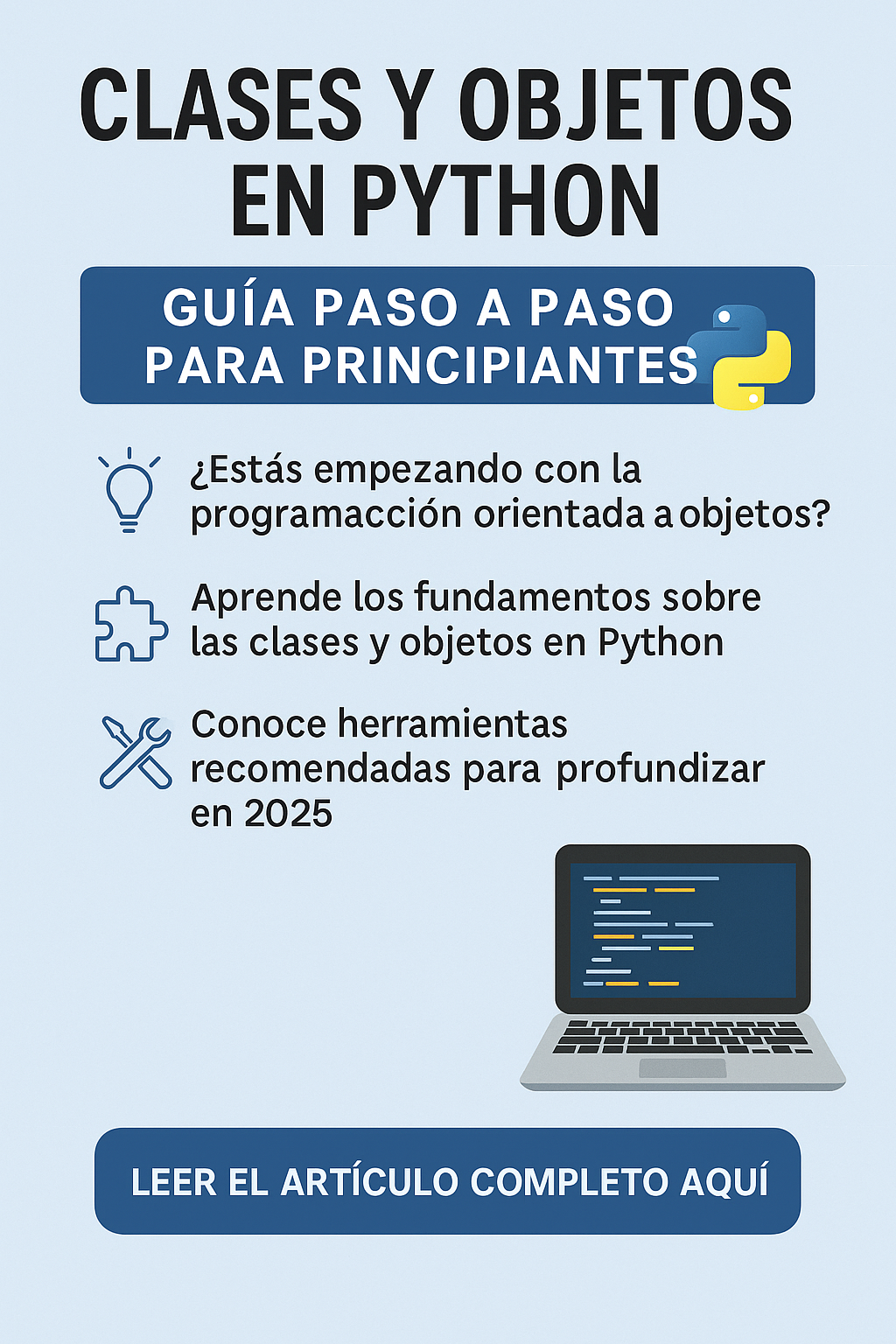 CLASES Y OBJETOS EN PYTHON

GUÍA PASO A PASO PARA PRINCIPIANTES

¿Estás empezando con la programacción orientada a objetos?

Aprende los fundamentos sobre las clases y objetos en Python

Conoce herramientas recomendadas para profundizar en 2025

LEER EL ARTÍCULO COMPLETO AQUÍ